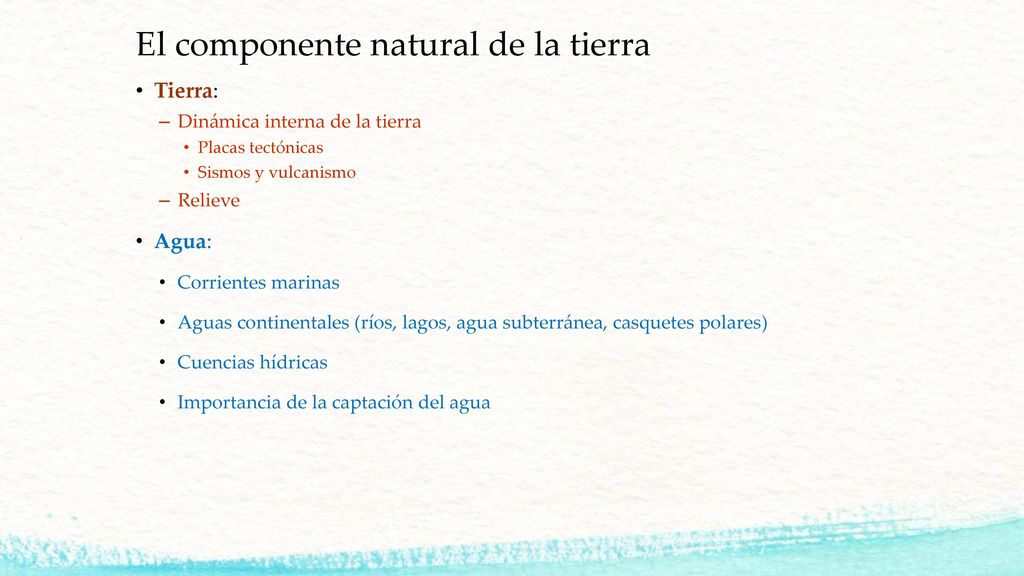 El componente natural de la tierra

• Tierra:
– Dinámica interna de la tierra
• Placas tectónicas
• Sismos y vulcanismo
– Relieve

• Agua:
• Corrientes marinas
• Aguas continentales (ríos, lagos, agua subterránea, casquetes polares)
• Cuencias hídricas
• Importancia de la captación del agua